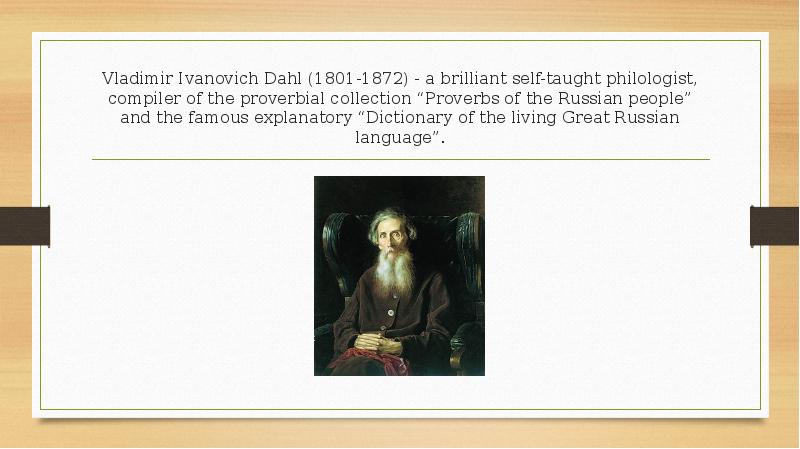 Vladimir Ivanovich Dahl (1801-1872) - a brilliant self-taught philologist, compiler of the proverbial collection “Proverbs of the Russian people” and the famous explanatory “Dictionary of the living Great Russian language”.